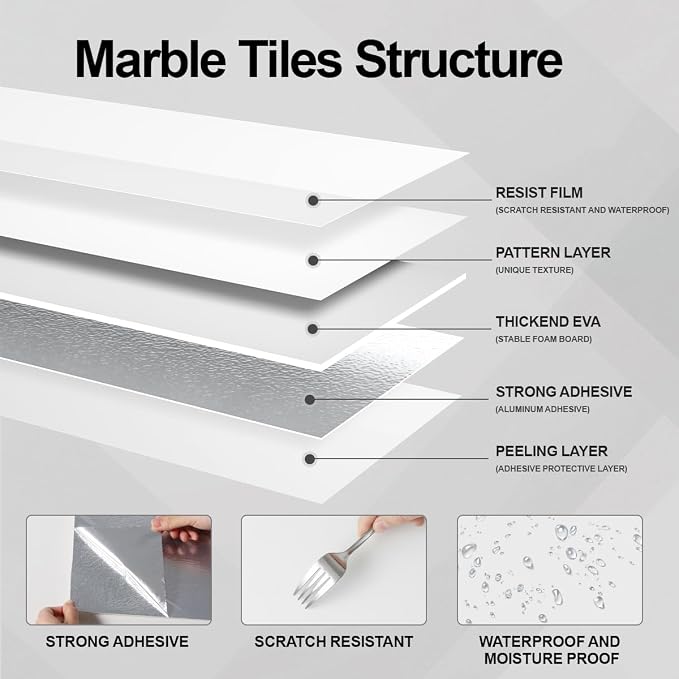 Marble Tiles Structure

RESIST FILM
(SCRATCH RESISTANT AND WATERPROOF)

PATTERN LAYER
(UNIQUE TEXTURE)

THICKEND EVA
(STABLE FOAM BOARD)

STRONG ADHESIVE
(ALUMINUM ADHESIVE)

PEELING LAYER
(ADHESIVE PROTECTIVE LAYER)

STRONG ADHESIVE

SCRATCH RESISTANT

WATERPROOF AND MOISTURE PROOF